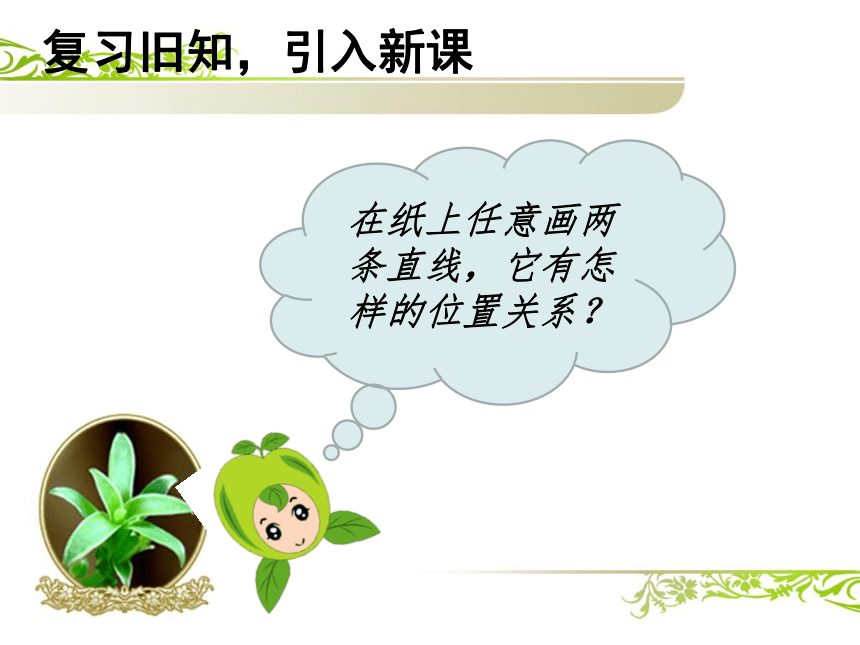 复习旧知，引入新课

在纸上任意画两条直线，它有怎样的位置关系？